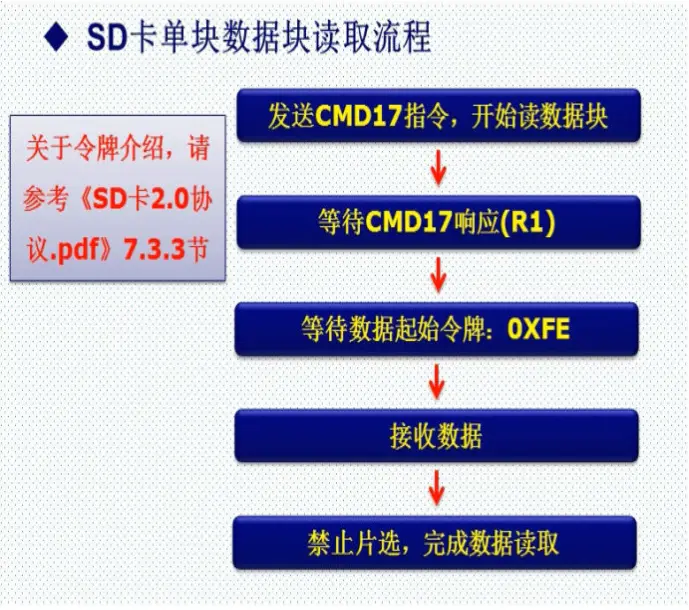 ◆ SD卡单块数据块读取流程

关于令牌介绍，请参考《SD卡2.0协议.pdf》7.3.3节

发送CMD17指令，开始读数据块

等待CMD17响应(R1)

等待数据起始令牌：0XFE

接收数据

禁止片选，完成数据读取